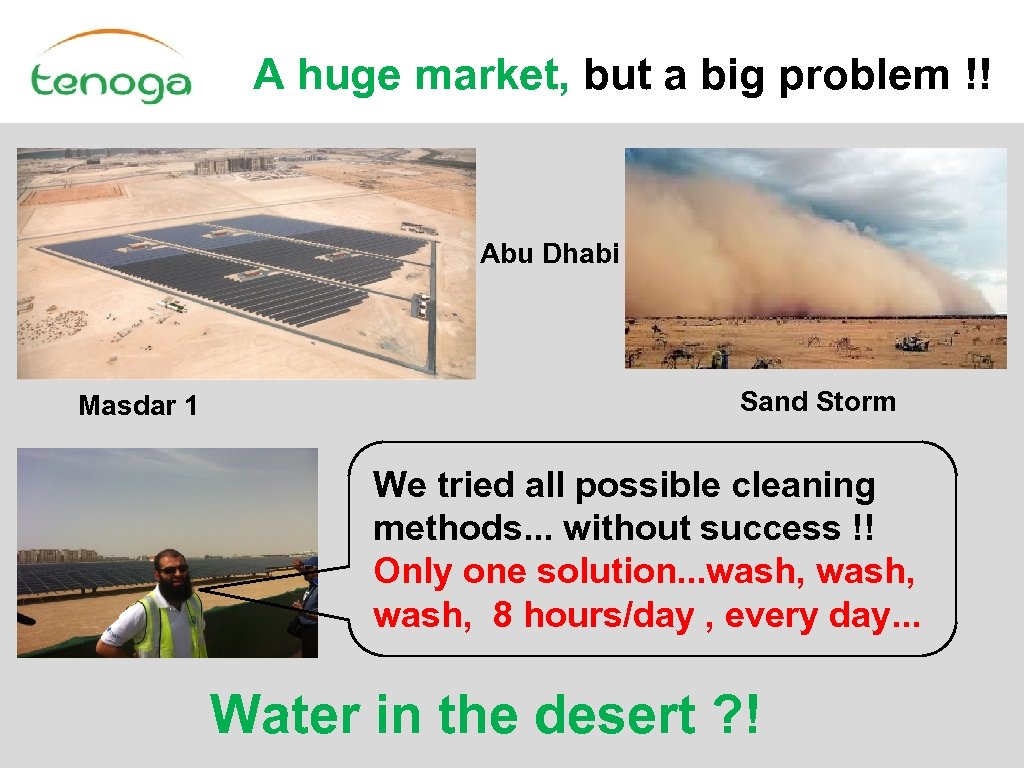 tenoga

A huge market, but a big problem !!

Abu Dhabi

Masdar 1

Sand Storm

We tried all possible cleaning methods... without success !! Only one solution...wash, wash, wash, 8 hours/day , every day...

Water in the desert ?!